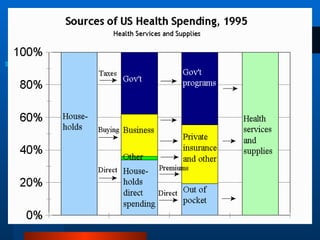 Sources of US Health Spending, 1995
Health Services and Supplies

100%
80%
60%
40%
20%
0%

Households

Taxes
Buying
Direct

Gov't
Business
Other
Households direct spending

Premiums
Direct

Gov't programs
Private insurance and other
Out of pocket

Health services and supplies